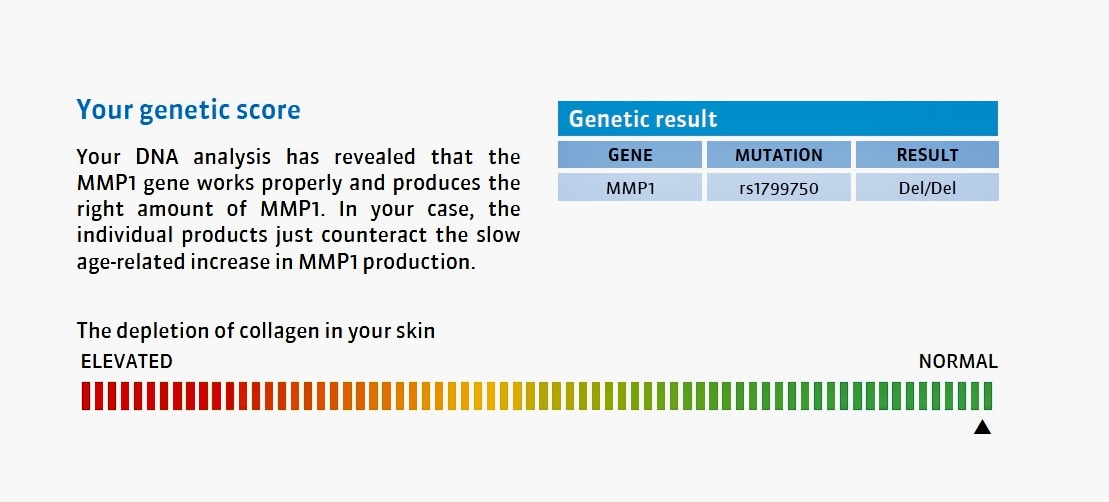 Your genetic score

Your DNA analysis has revealed that the MMP1 gene works properly and produces the right amount of MMP1. In your case, the individual products just counteract the slow age-related increase in MMP1 production.

Genetic result

| GENE | MUTATION | RESULT |
|---|---|---|
| MMP1 | rs1799750 | Del/Del |

The depletion of collagen in your skin

ELEVATED

NORMAL